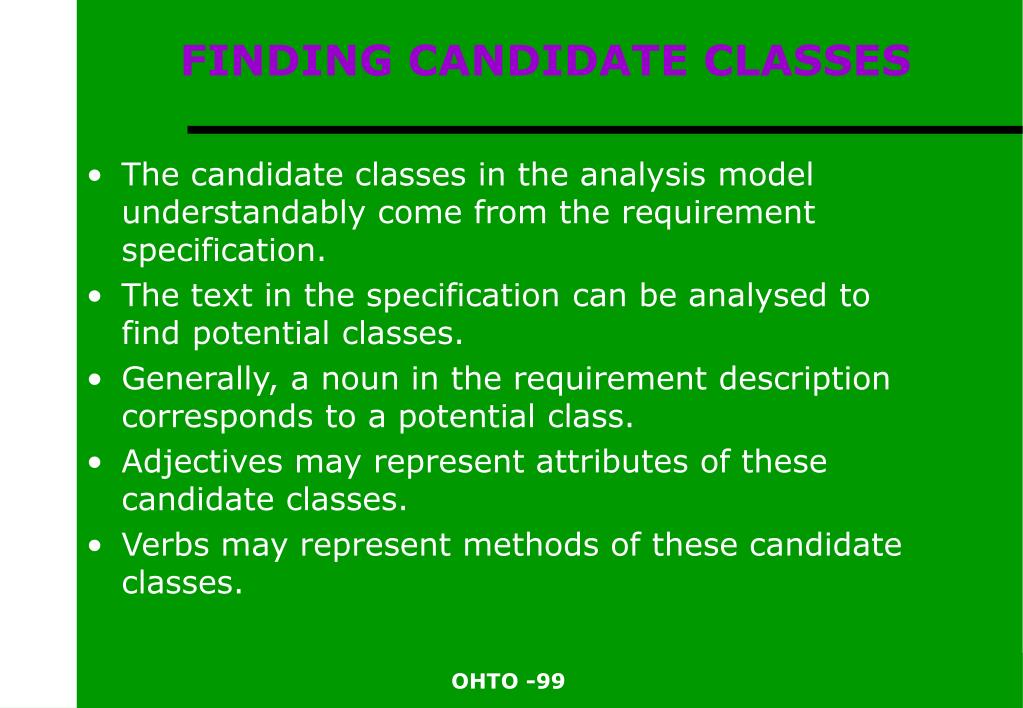 FINDING CANDIDATE CLASSES

• The candidate classes in the analysis model understandably come from the requirement specification.
• The text in the specification can be analysed to find potential classes.
• Generally, a noun in the requirement description corresponds to a potential class.
• Adjectives may represent attributes of these candidate classes.
• Verbs may represent methods of these candidate classes.

OHTO -99